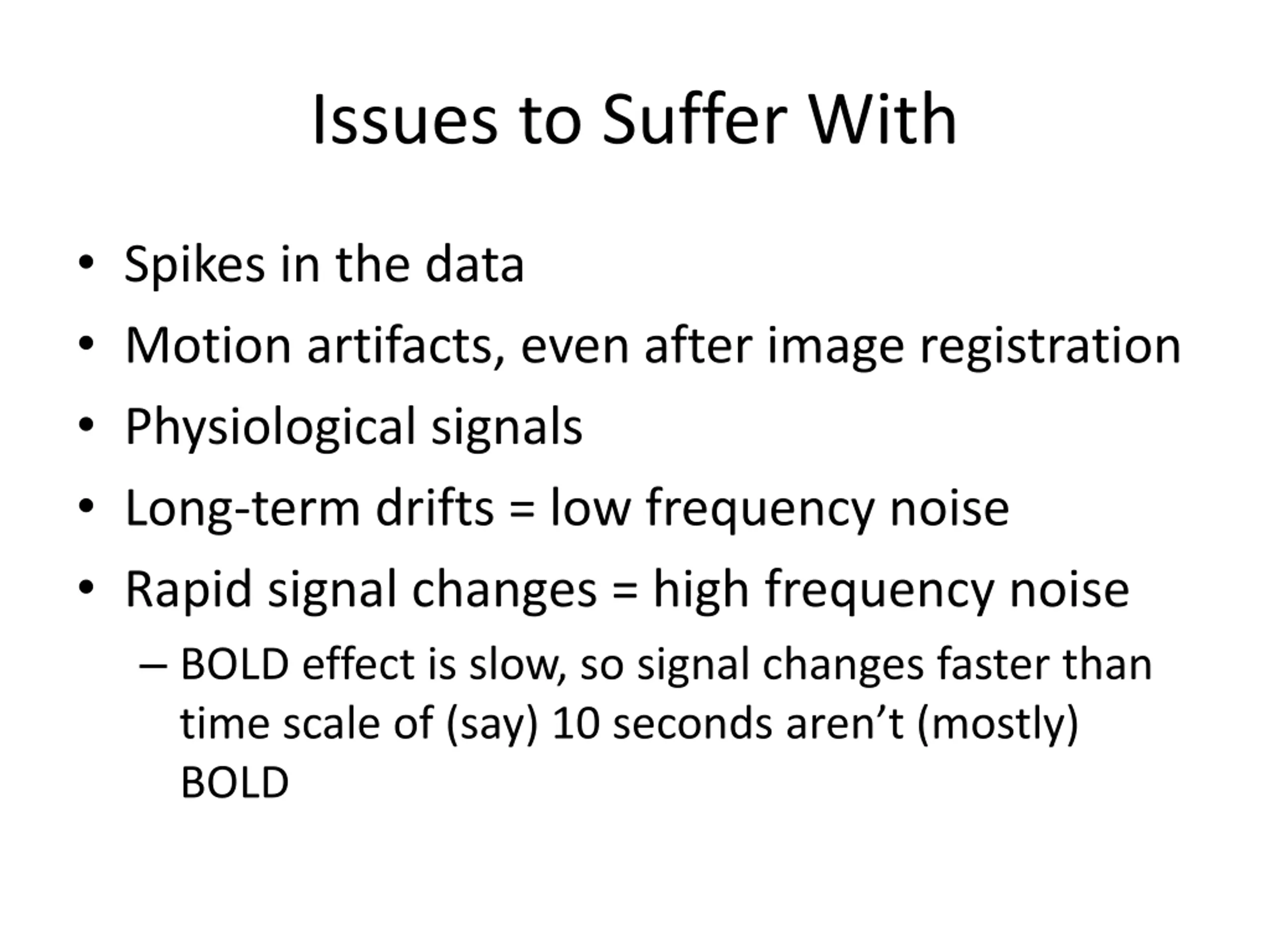 Issues to Suffer With

• Spikes in the data
• Motion artifacts, even after image registration
• Physiological signals
• Long-term drifts = low frequency noise
• Rapid signal changes = high frequency noise
– BOLD effect is slow, so signal changes faster than time scale of (say) 10 seconds aren’t (mostly) BOLD